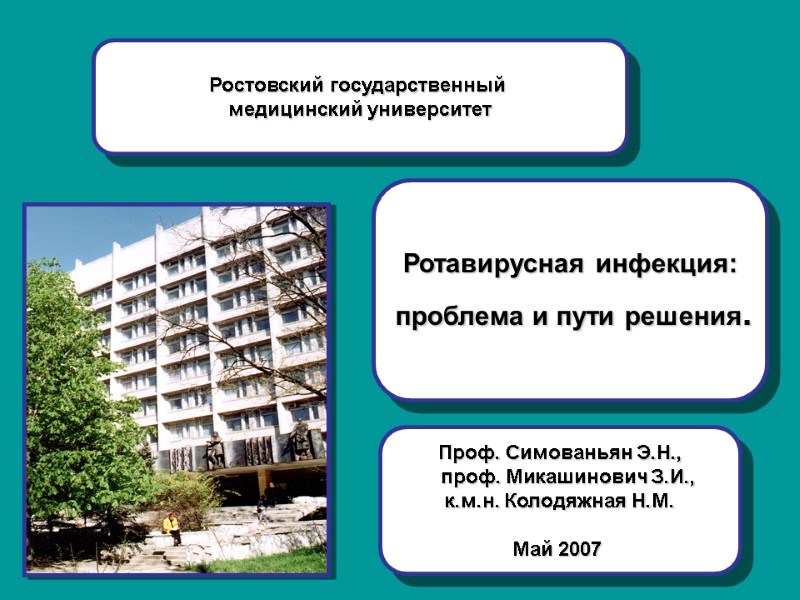 Ростовский государственный медицинский университет

Ротавирусная инфекция:

проблема и пути решения.

Проф. Симованьян Э.Н.,
проф. Микашинович З.И.,
к.м.н. Колодяжная Н.М.

Май 2007